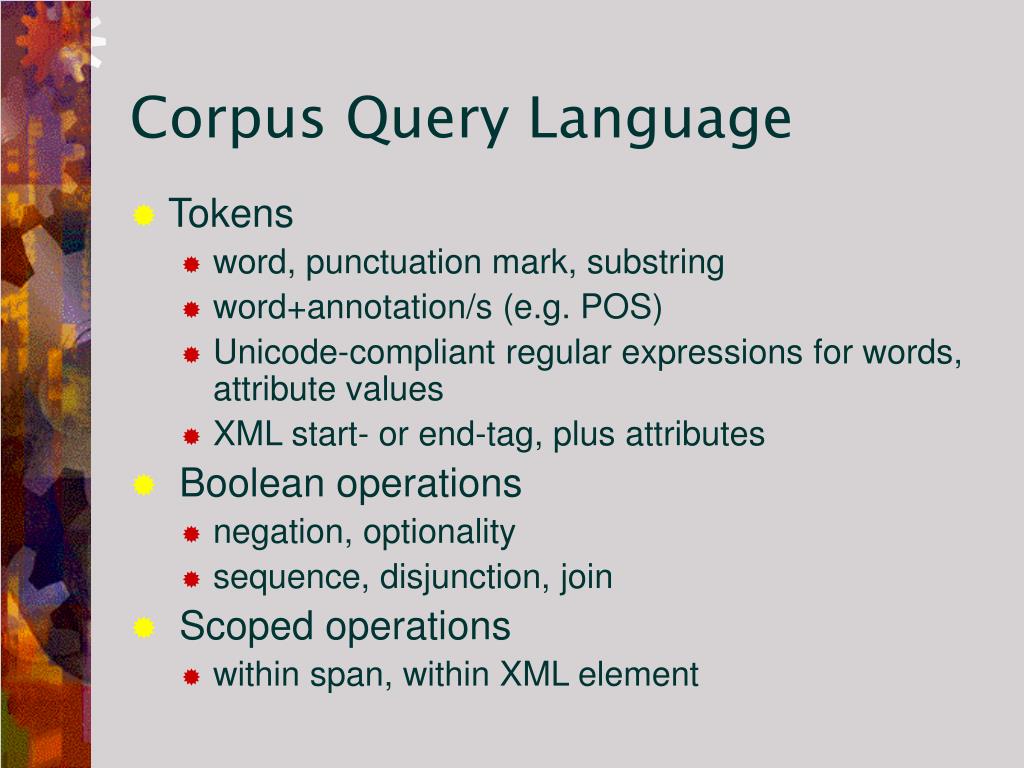 Corpus Query Language

Tokens

word, punctuation mark, substring

word+annotation/s (e.g. POS)

Unicode-compliant regular expressions for words, attribute values

XML start- or end-tag, plus attributes

Boolean operations

negation, optionality

sequence, disjunction, join

Scoped operations

within span, within XML element